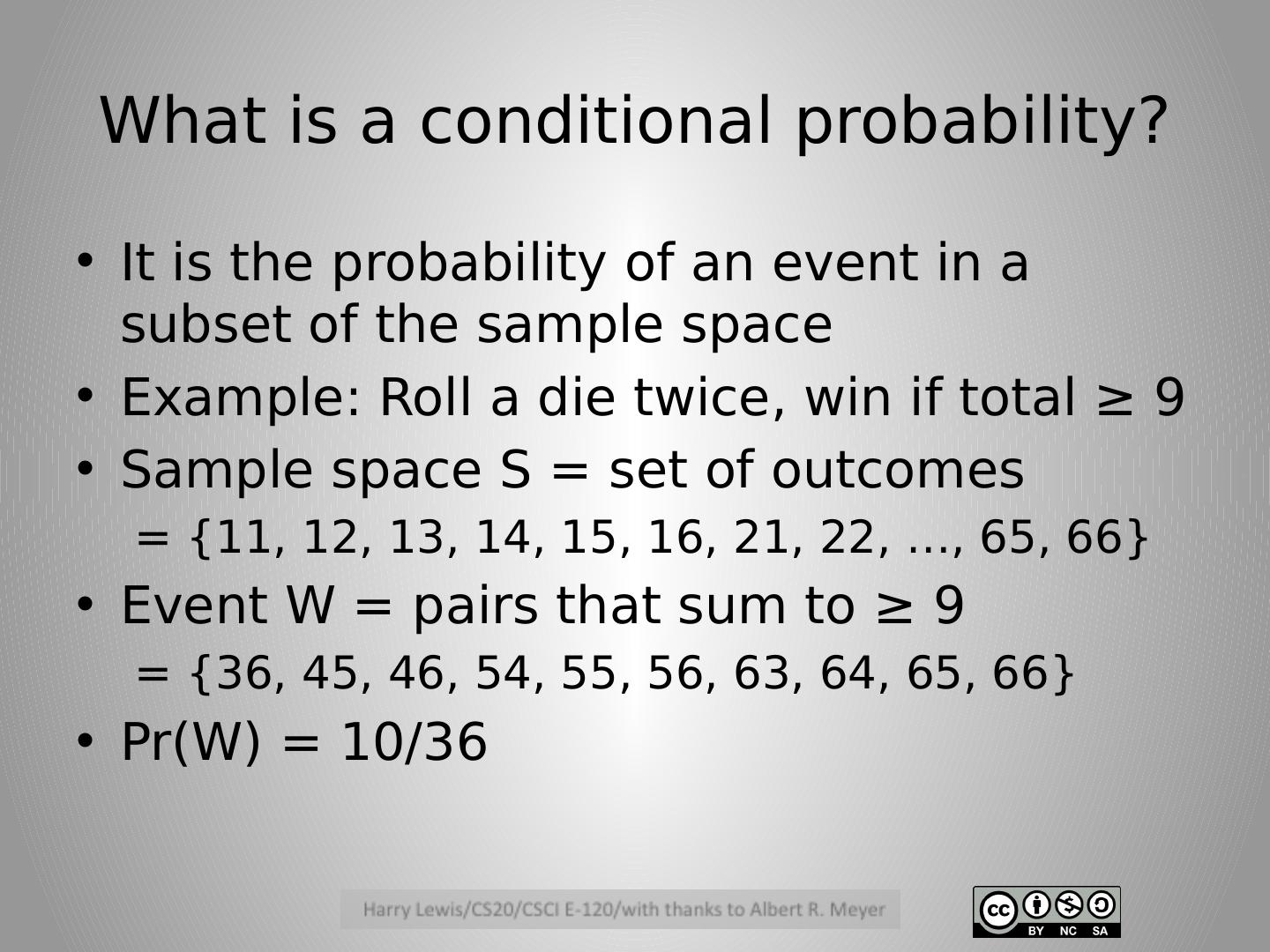 What is a conditional probability?

• It is the probability of an event in a subset of the sample space

• Example: Roll a die twice, win if total ≥ 9

• Sample space S = set of outcomes
= {11, 12, 13, 14, 15, 16, 21, 22, …, 65, 66}

• Event W = pairs that sum to ≥ 9
= {36, 45, 46, 54, 55, 56, 63, 64, 65, 66}

• Pr(W) = 10/36

Harry Lewis/CS20/CSCI E-120/with thanks to Albert R. Meyer

cc BY NC SA